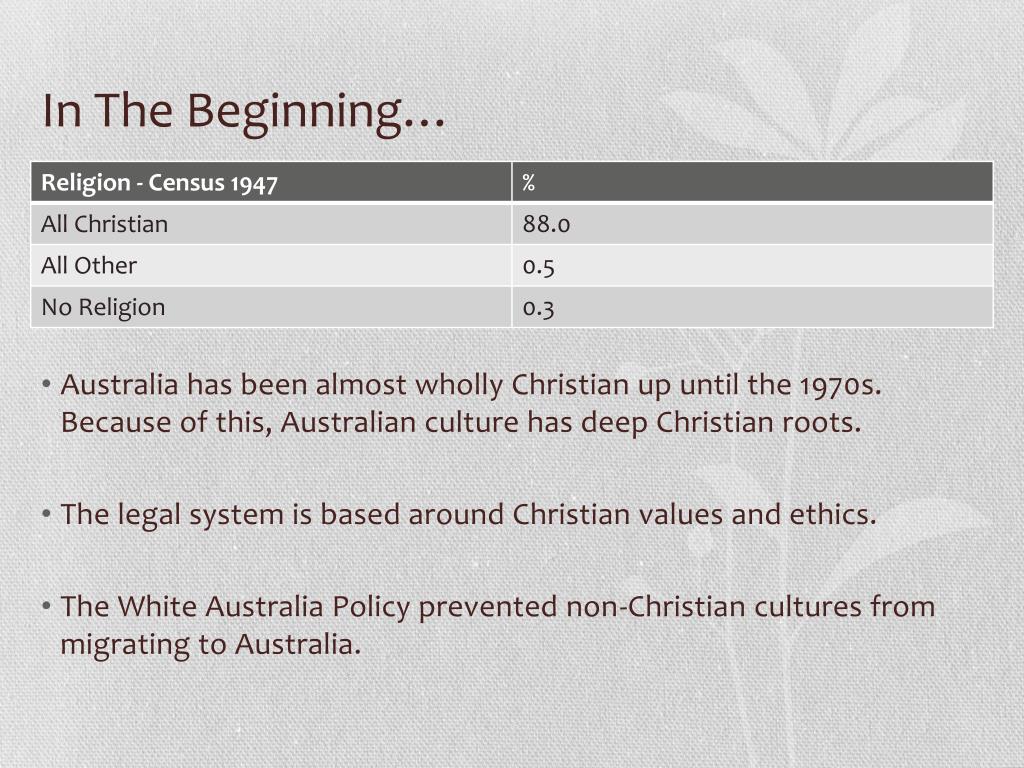 In The Beginning…

| Religion - Census 1947 | % |
|---|---|
| All Christian | 88.0 |
| All Other | 0.5 |
| No Religion | 0.3 |

• Australia has been almost wholly Christian up until the 1970s. Because of this, Australian culture has deep Christian roots.

• The legal system is based around Christian values and ethics.

• The White Australia Policy prevented non-Christian cultures from migrating to Australia.